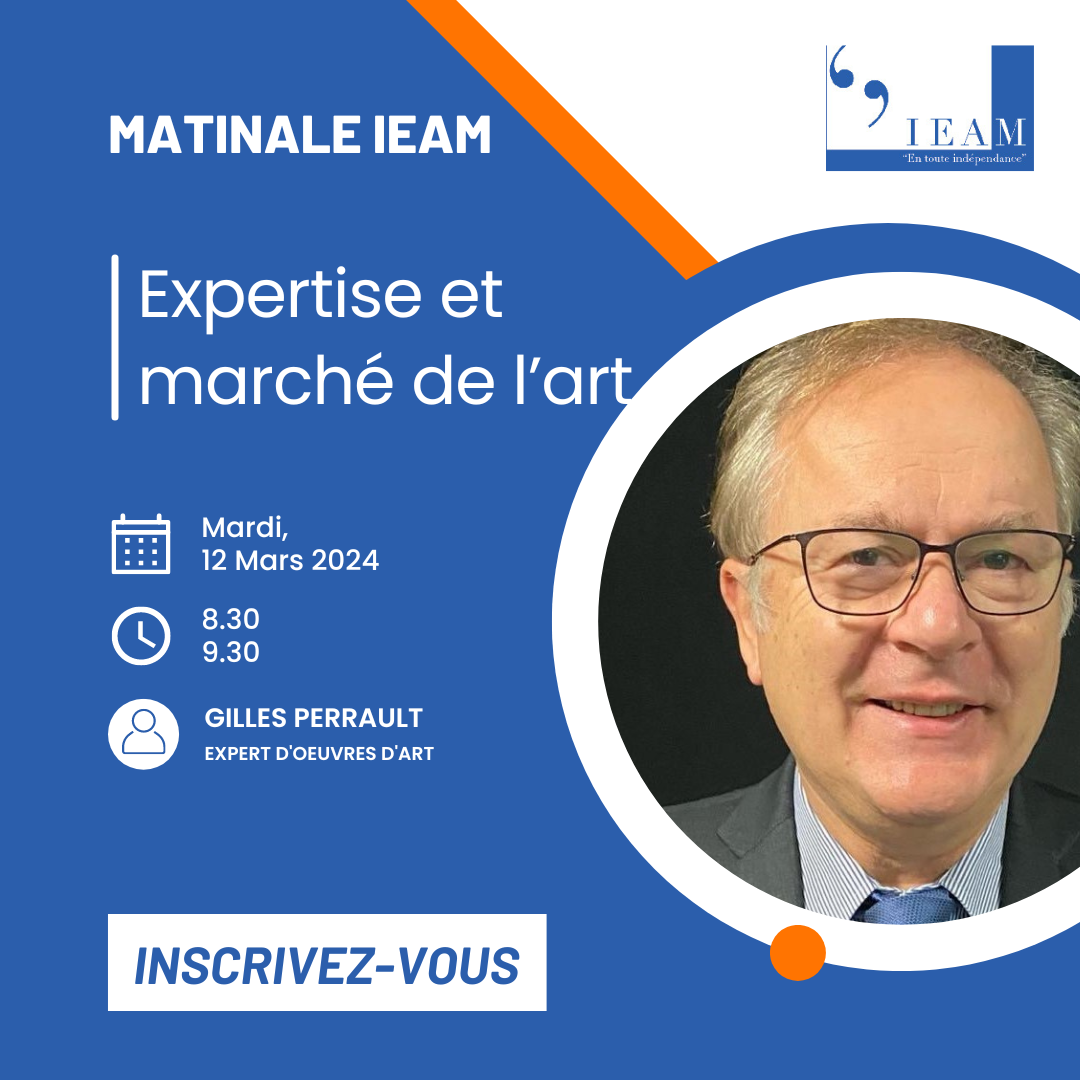 MATINALE IEAM

IEAM
"En toute indépendance"

Expertise et marché de l'art

Mardi,
12 Mars 2024

8.30
9.30

GILLES PERRAULT
EXPERT D'OEUVRES D'ART

INSCRIVEZ-VOUS